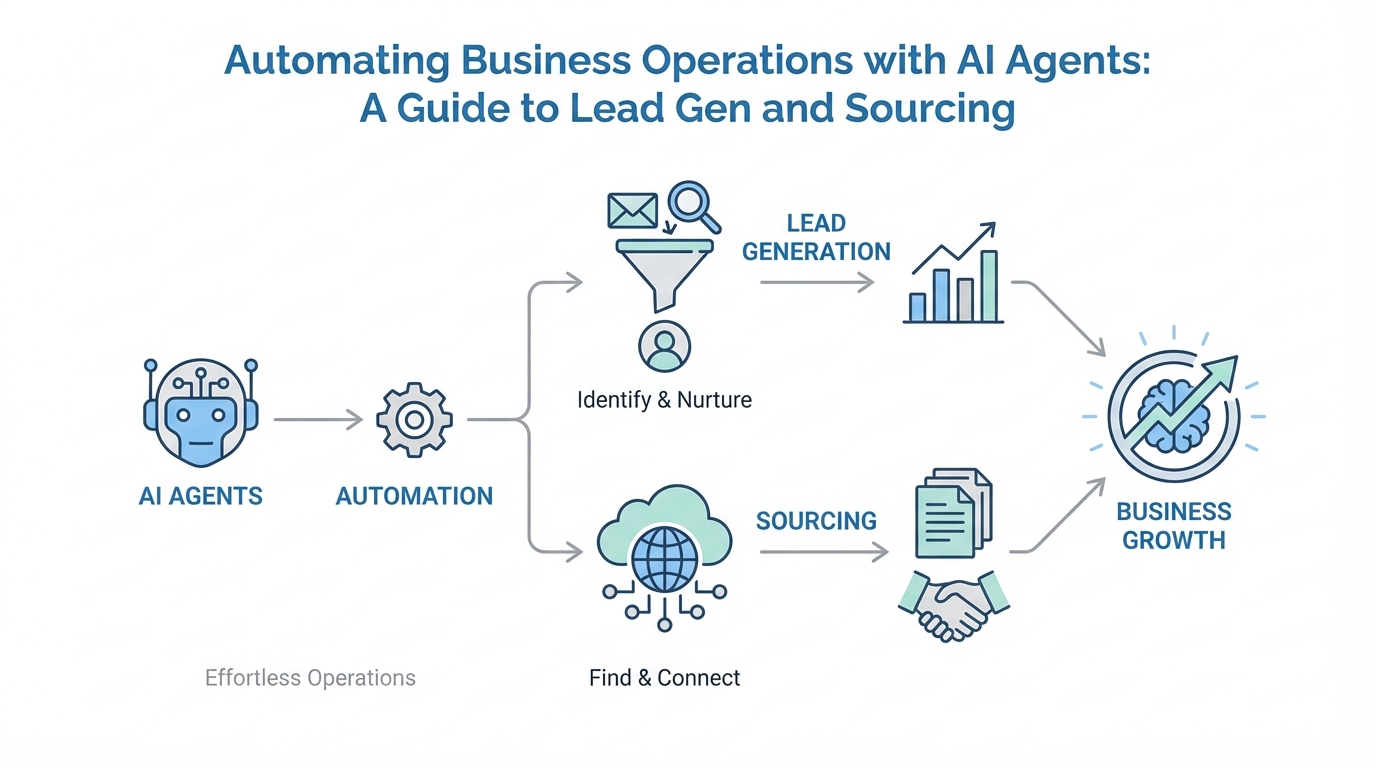 Automating Business Operations with AI Agents: A Guide to Lead Gen and Sourcing

AI AGENTS

AUTOMATION

LEAD GENERATION

Identify & Nurture

SOURCING

Find & Connect

BUSINESS GROWTH

Effortless Operations